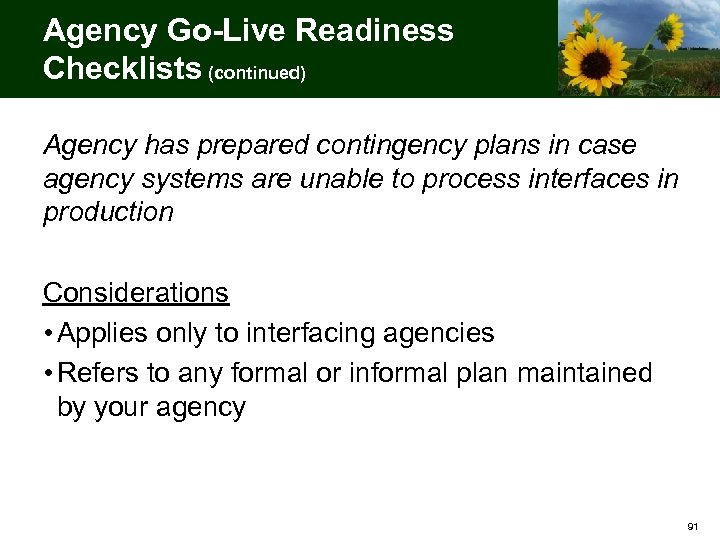 Agency Go-Live Readiness Checklists (continued)

Agency has prepared contingency plans in case agency systems are unable to process interfaces in production

Considerations
• Applies only to interfacing agencies
• Refers to any formal or informal plan maintained by your agency

91